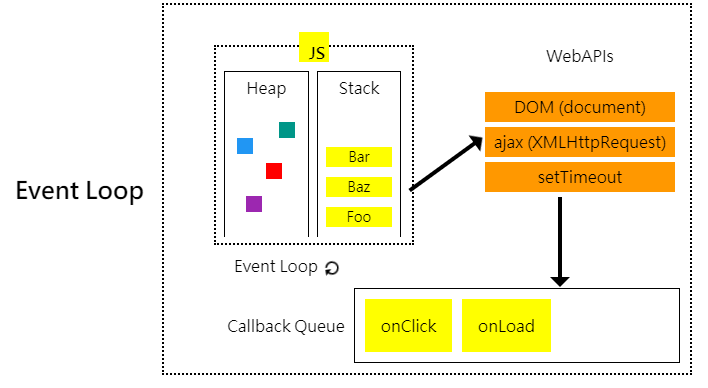 Event Loop

JS

Heap

Stack

Bar

Baz

Foo

WebAPIs

DOM (document)

ajax (XMLHttpRequest)

setTimeout

Event Loop

Callback Queue

onClick

onLoad